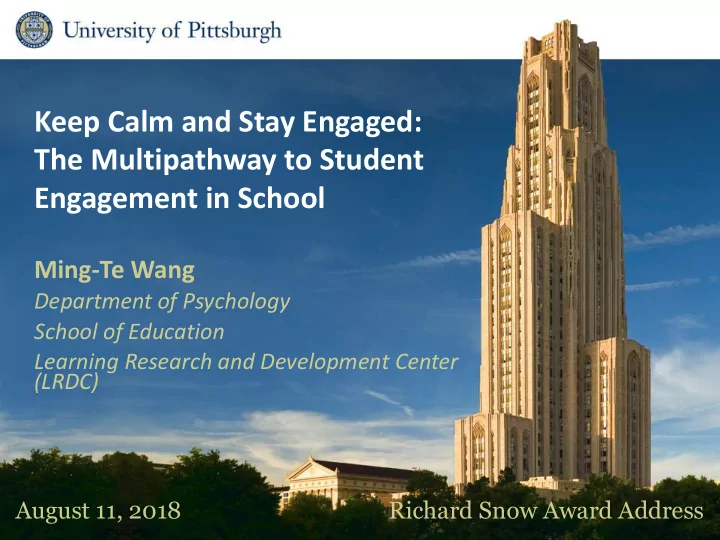 University of Pittsburgh

Keep Calm and Stay Engaged: The Multipathway to Student Engagement in School

Ming-Te Wang

Department of Psychology

School of Education

Learning Research and Development Center (LRDC)

August 11, 2018

Richard Snow Award Address